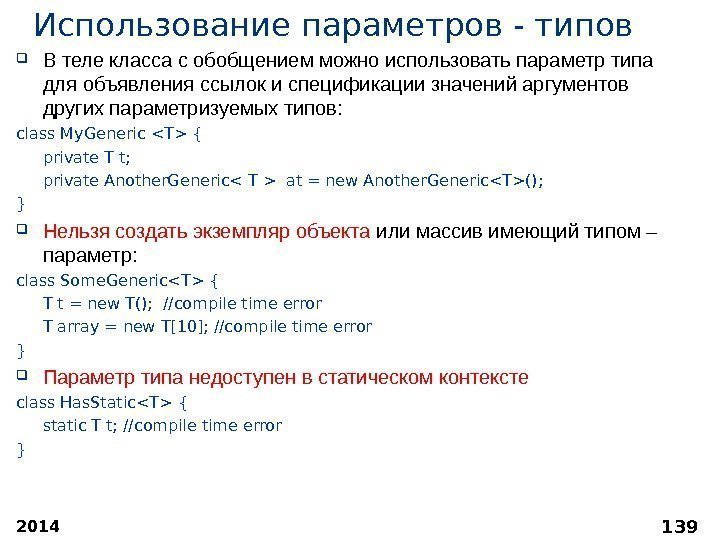 Использование параметров - типов

В теле класса с обобщением можно использовать параметр типа для объявления ссылок и спецификации значений аргументов других параметризуемых типов:

class MyGeneric <T> {
private T t;
private AnotherGeneric< T > at = new AnotherGeneric<T>();
}

Нельзя создать экземпляр объекта или массив имеющий типом – параметр:

class SomeGeneric<T> {
T t = new T(); //compile time error
T array = new T[10]; //compile time error
}

Параметр типа недоступен в статическом контексте

class HasStatic<T> {
static T t; //compile time error
}

2014

139